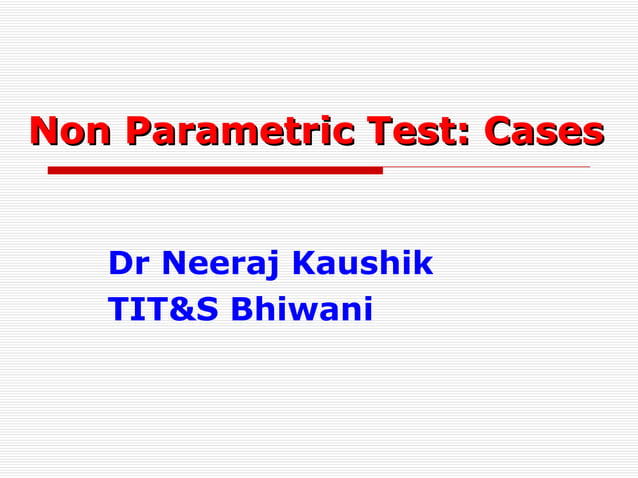 Non Parametric Test: Cases

Dr Neeraj Kaushik
TIT&S Bhiwani